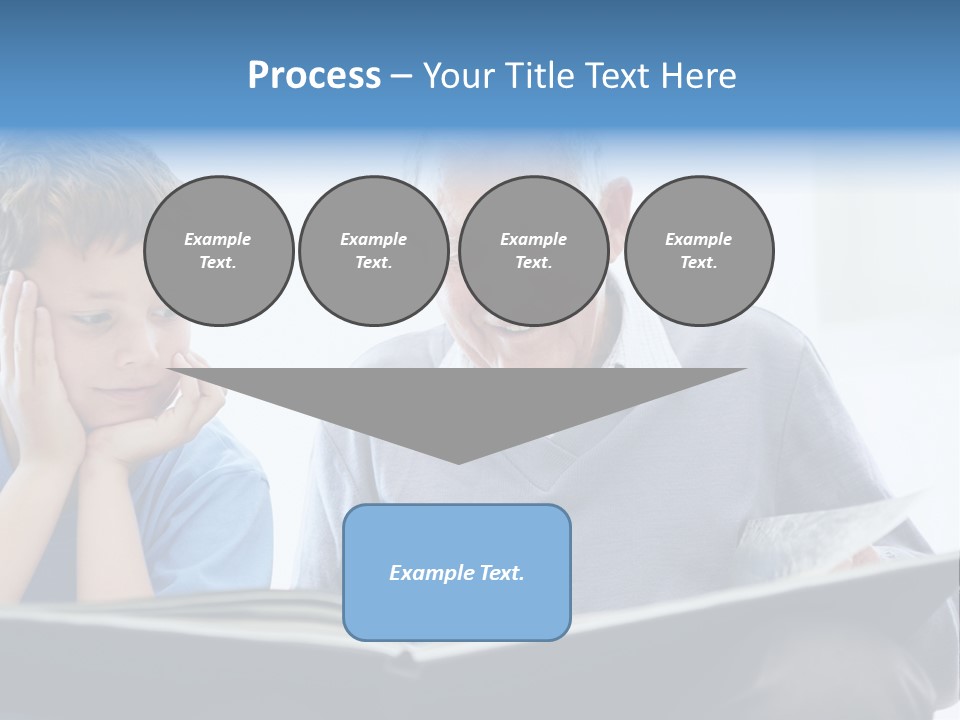 Process – Your Title Text Here

Example Text.

Example Text.

Example Text.

Example Text.

Example Text.